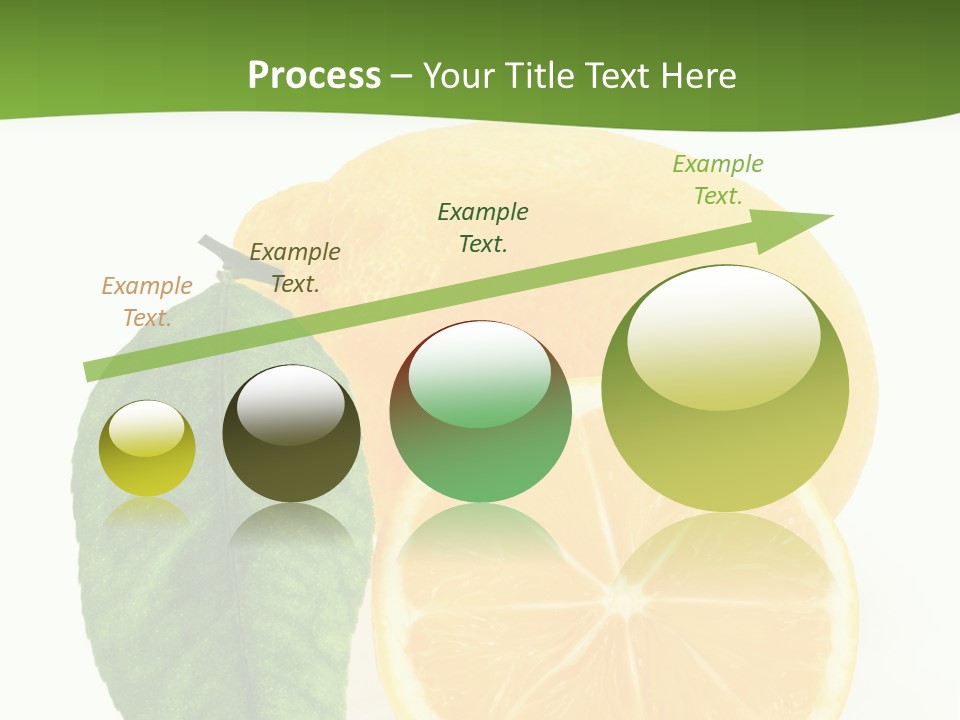 Process – Your Title Text Here

Example Text.

Example Text.

Example Text.

Example Text.